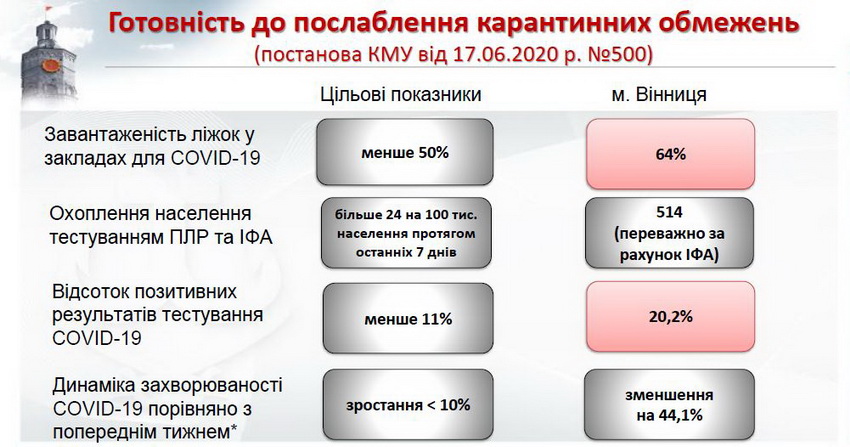 Готовність до послаблення карантинних обмежень
(постанова КМУ від 17.06.2020 р. №500)

|  | Цільові показники | м. Вінниця |
|---|---|---|
| Завантаженість ліжок у закладах для COVID-19 | менше 50% | 64% |
| Охоплення населення тестуванням ПЛР та ІФА | більше 24 на 100 тис. населення протягом останніх 7 днів | 514 (переважно за рахунок ІФА) |
| Відсоток позитивних результатів тестування COVID-19 | менше 11% | 20,2% |
| Динаміка захворюваності COVID-19 порівняно з попереднім тижнем* | зростання < 10% | зменшення на 44,1% |